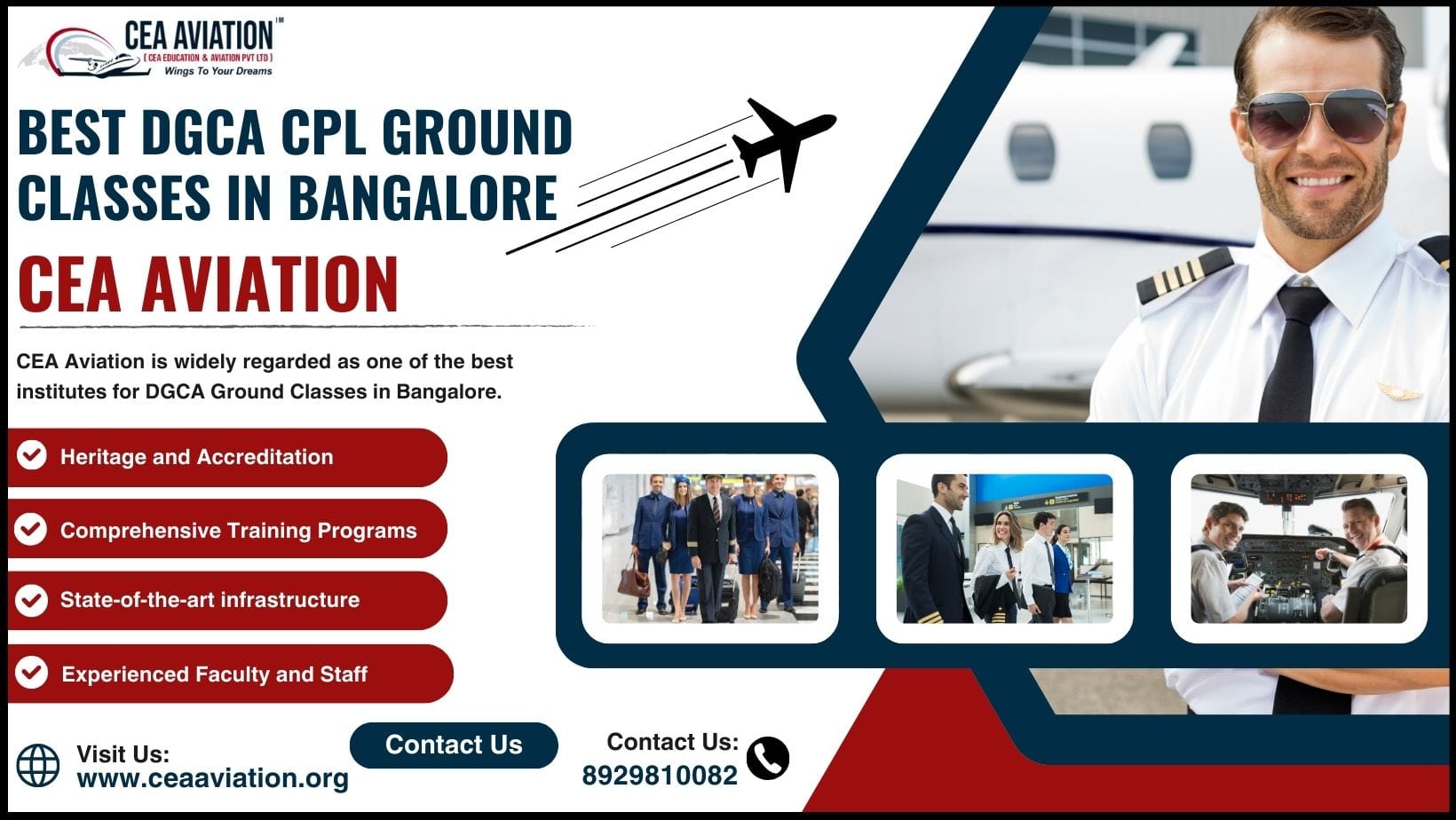 CEA AVIATION™
[ CEA EDUCATION & AVIATION PVT LTD ]
Wings To Your Dreams

BEST DGCA CPL GROUND CLASSES IN BANGALORE

CEA AVIATION

CEA Aviation is widely regarded as one of the best institutes for DGCA Ground Classes in Bangalore.

Heritage and Accreditation

Comprehensive Training Programs

State-of-the-art infrastructure

Experienced Faculty and Staff

Visit Us:
www.ceaaviation.org

Contact Us

Contact Us:
8929810082